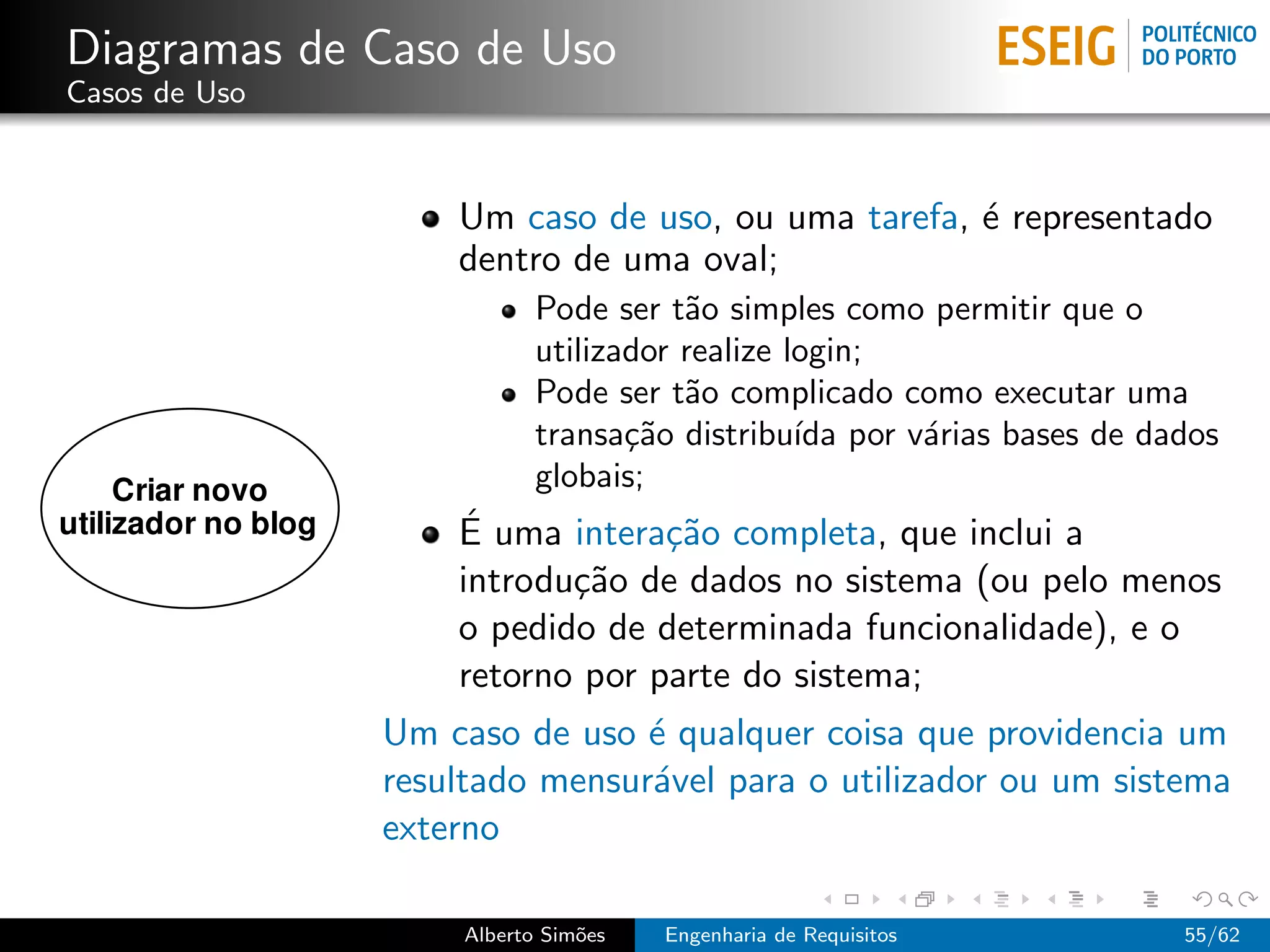 Diagramas de Caso de Uso
Casos de Uso

ESEIG POLITÉCNICO DO PORTO

Criar novo utilizador no blog

- Um caso de uso, ou uma tarefa, é representado dentro de uma oval;
  - Pode ser tão simples como permitir que o utilizador realize login;
  - Pode ser tão complicado como executar uma transação distribuída por várias bases de dados globais;
- É uma interação completa, que inclui a introdução de dados no sistema (ou pelo menos o pedido de determinada funcionalidade), e o retorno por parte do sistema;

Um caso de uso é qualquer coisa que providencia um resultado mensurável para o utilizador ou um sistema externo

Alberto Simões Engenharia de Requisitos 55/62